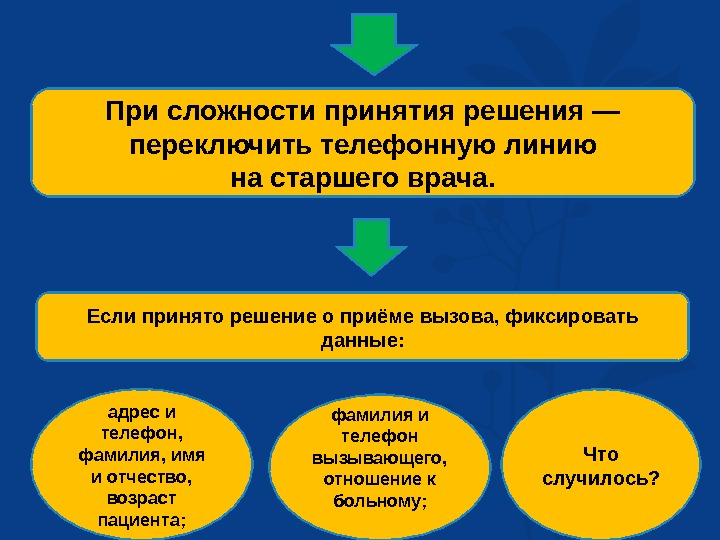 При сложности принятия решения — переключить телефонную линию на старшего врача.

Если принято решение о приёме вызова, фиксировать данные:

адрес и телефон, фамилия, имя и отчество, возраст пациента;

фамилия и телефон вызывающего, отношение к больному;

Что случилось?